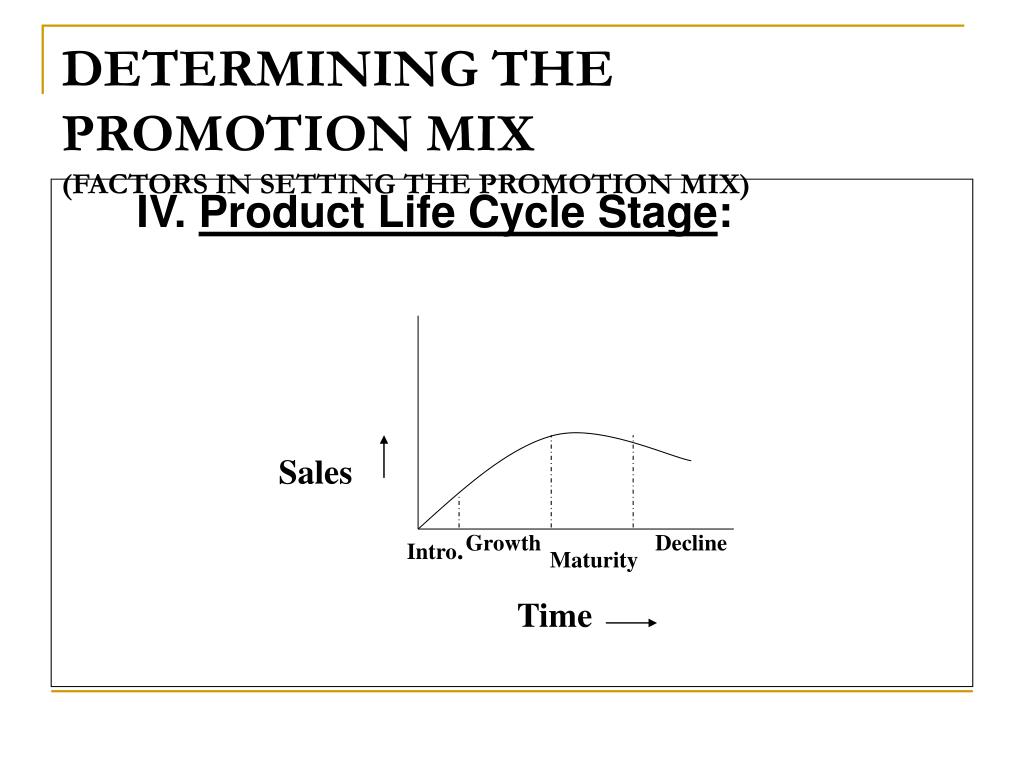 DETERMINING THE PROMOTION MIX
(FACTORS IN SETTING THE PROMOTION MIX)

IV. Product Life Cycle Stage:

Sales

Intro. Growth Maturity Decline

Time